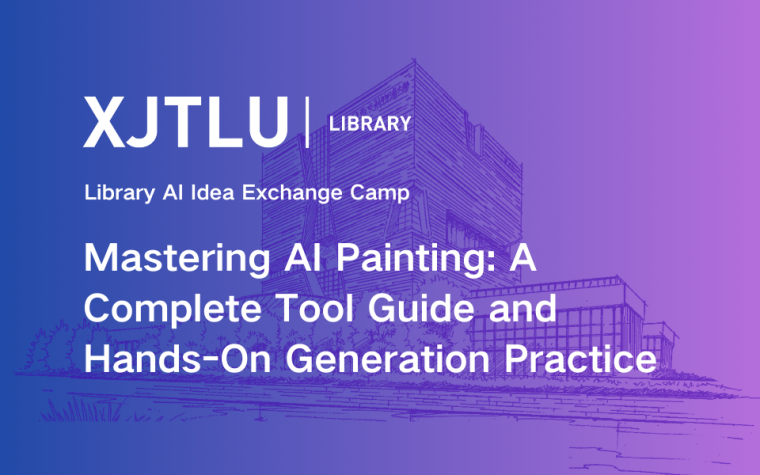 XJTLU | LIBRARY

Library AI Idea Exchange Camp

Mastering AI Painting: A Complete Tool Guide and Hands-On Generation Practice